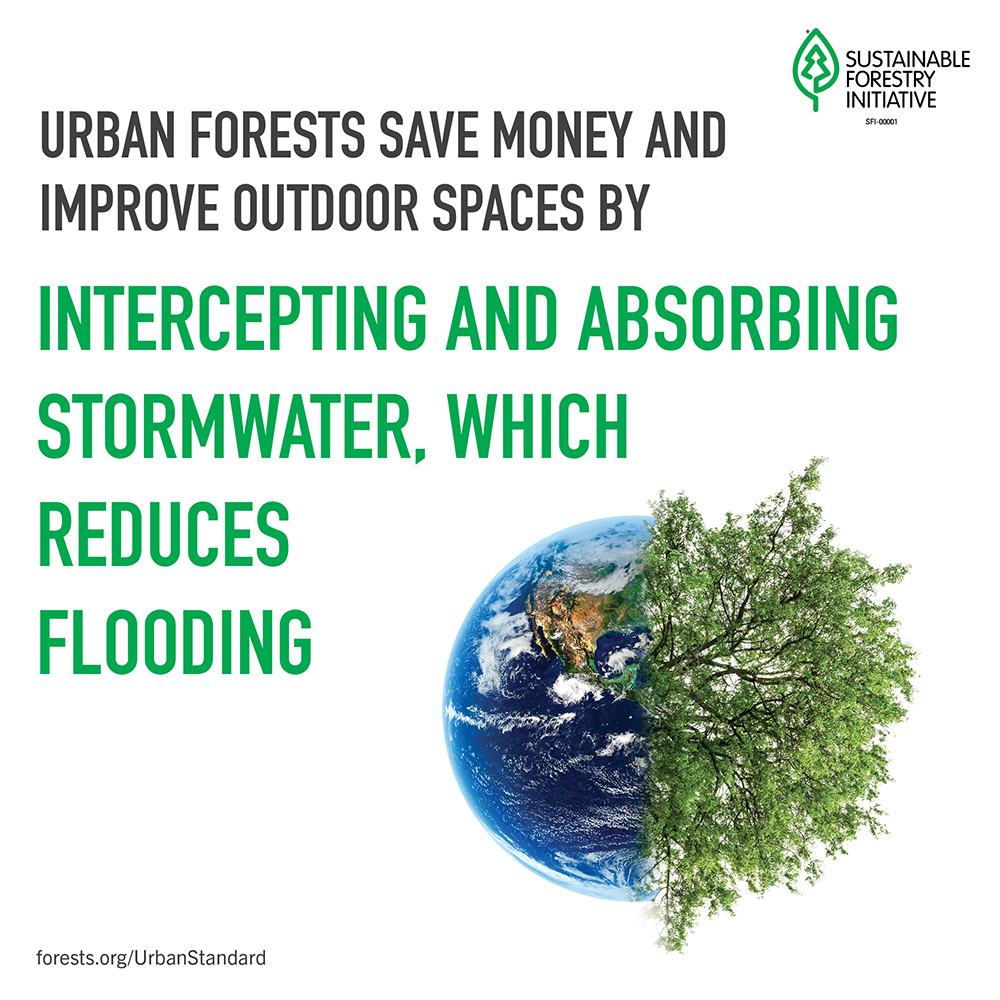 SUSTAINABLE FORESTRY INITIATIVE
SFI-00001

URBAN FORESTS SAVE MONEY AND IMPROVE OUTDOOR SPACES BY

INTERCEPTING AND ABSORBING STORMWATER, WHICH REDUCES FLOODING

forests.org/UrbanStandard